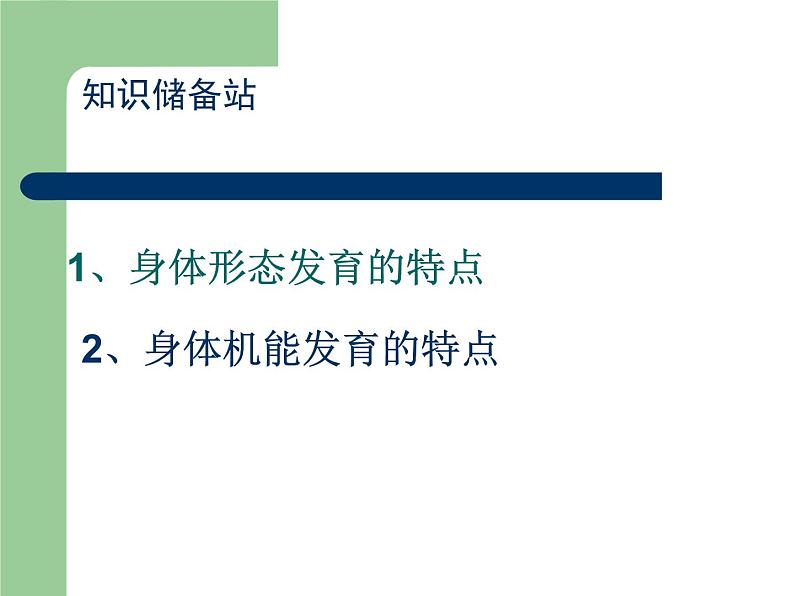 知识储备站

1、身体形态发育的特点

2、身体机能发育的特点